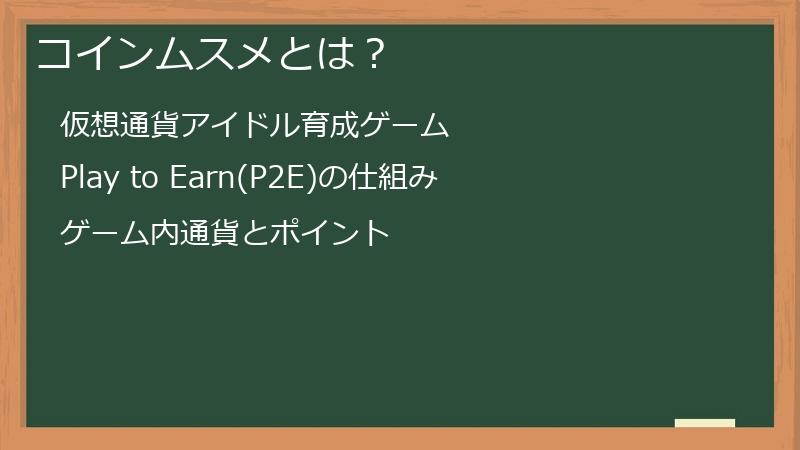 コインムスメとは？

仮想通貨アイドル育成ゲーム

Play to Earn(P2E)の仕組み

ゲーム内通貨とポイント